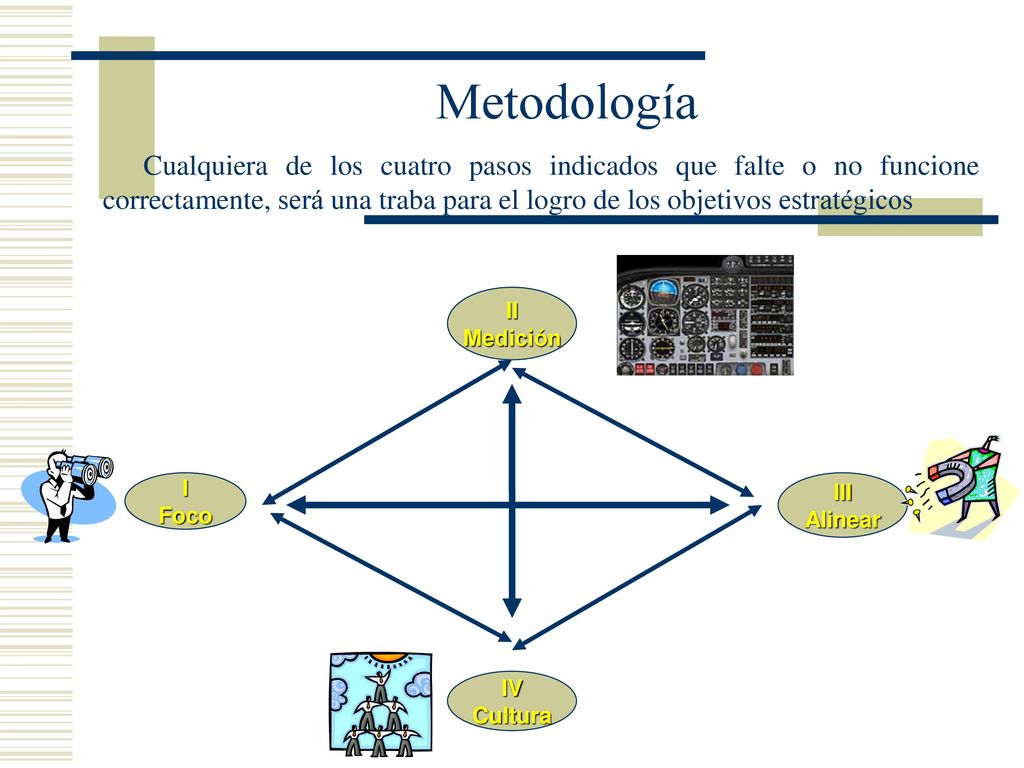 Metodología

Cualquiera de los cuatro pasos indicados que falte o no funcione correctamente, será una traba para el logro de los objetivos estratégicos

II
Medición

I
Foco

III
Alinear

IV
Cultura